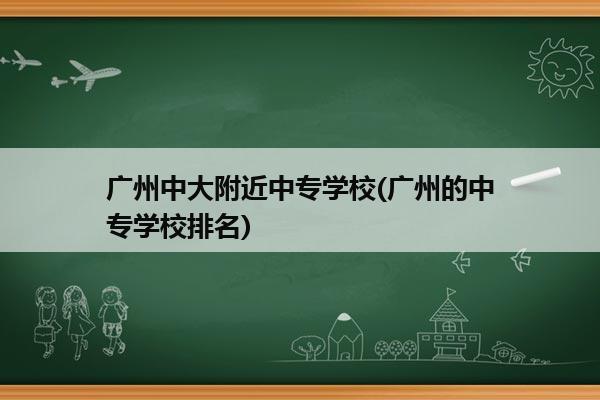 广州中大附近中专学校(广州的中专学校排名)